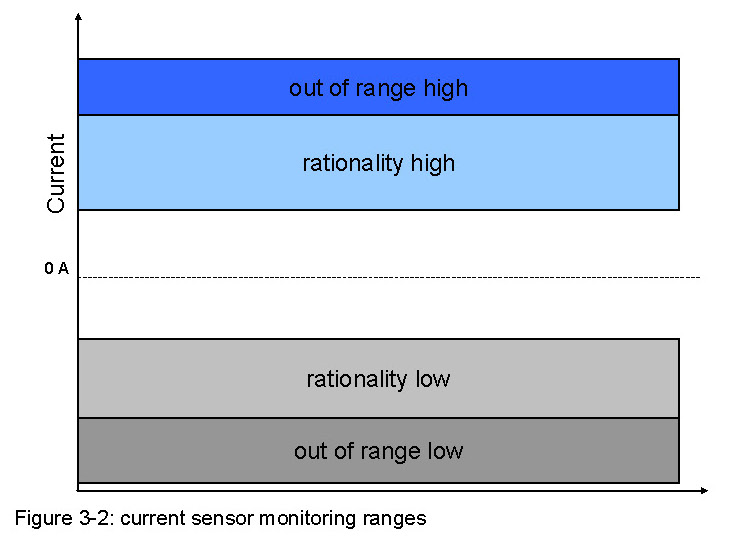 Current

out of range high

rationality high

0 A

rationality low

out of range low

Figure 3-2: current sensor monitoring ranges